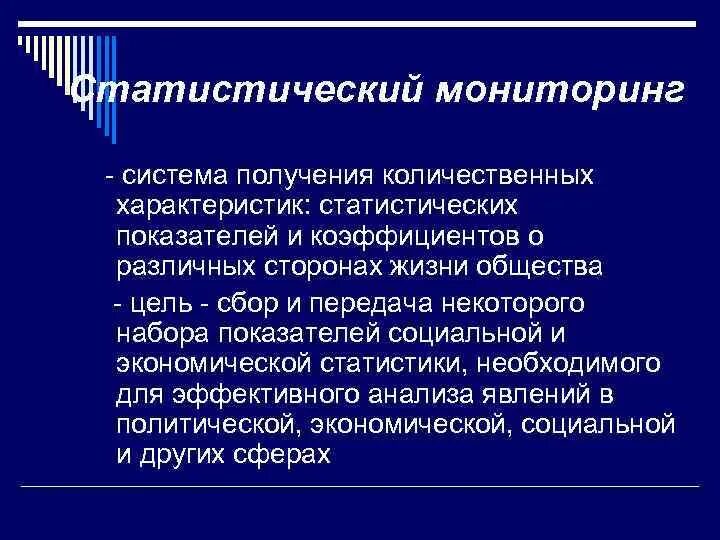 Статистический мониторинг

- система получения количественных характеристик: статистических показателей и коэффициентов о различных сторонах жизни общества

- цель - сбор и передача некоторого набора показателей социальной и экономической статистики, необходимого для эффективного анализа явлений в политической, экономической, социальной и других сферах